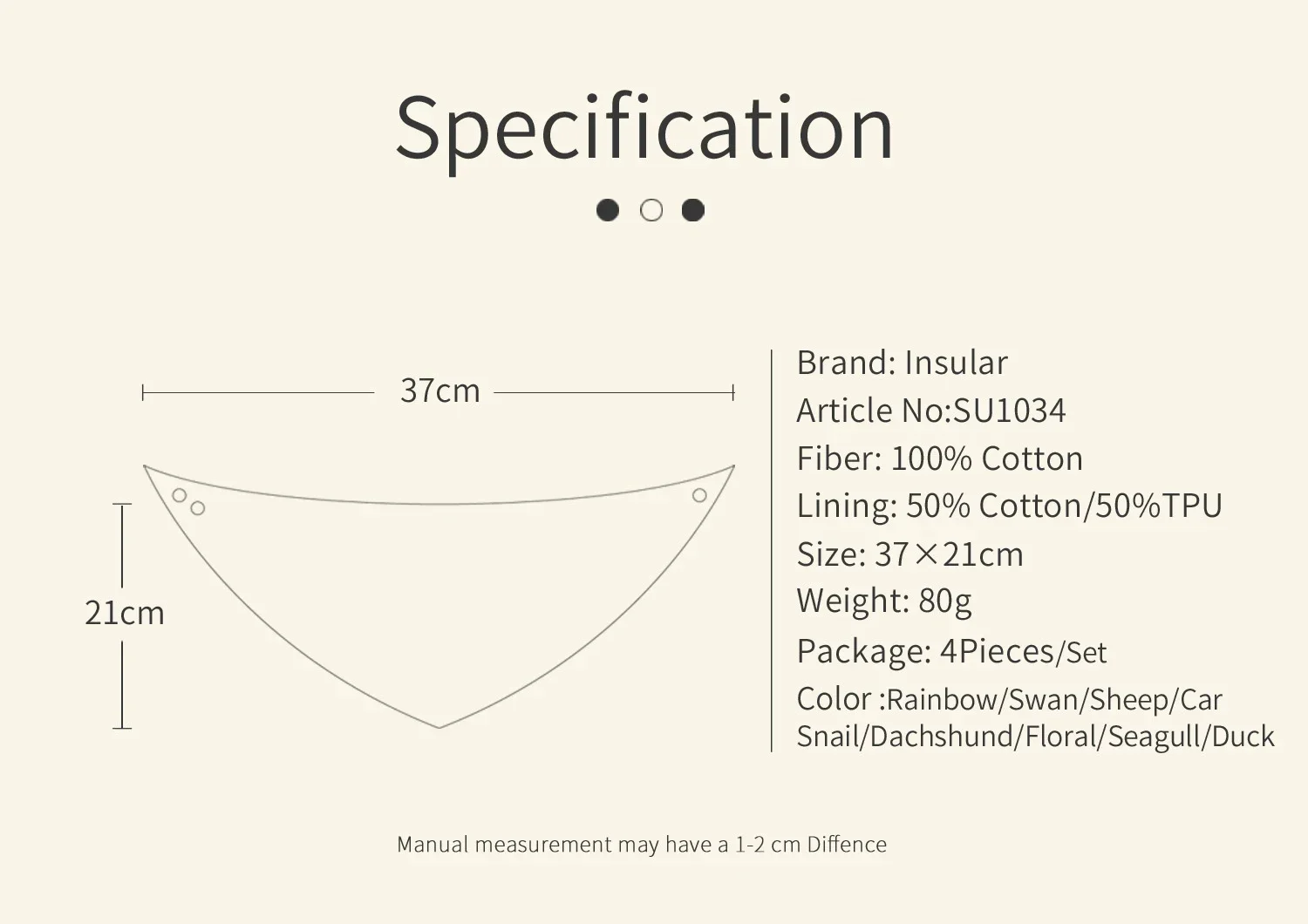 Specification

37cm

21cm

Brand: Insular
Article No:SU1034
Fiber: 100% Cotton
Lining: 50% Cotton/50%TPU
Size: 37×21cm
Weight: 80g
Package: 4Pieces/Set
Color :Rainbow/Swan/Sheep/Car Snail/Dachshund/Floral/Seagull/Duck

Manual measurement may have a 1-2 cm Diffence